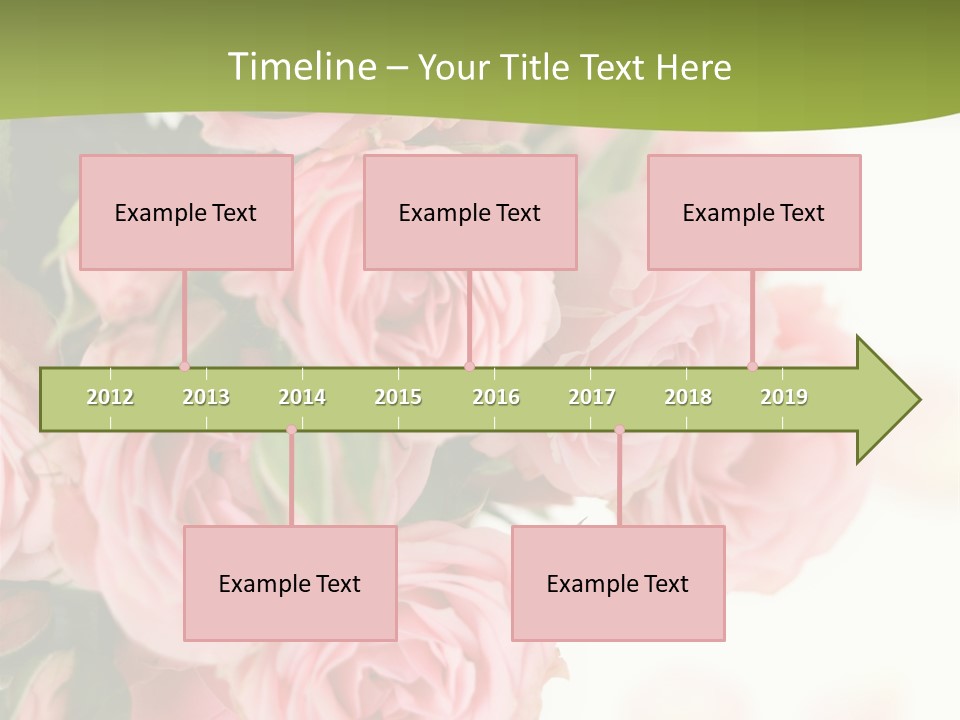 Timeline – Your Title Text Here

Example Text

Example Text

Example Text

2012 2013 2014 2015 2016 2017 2018 2019

Example Text

Example Text